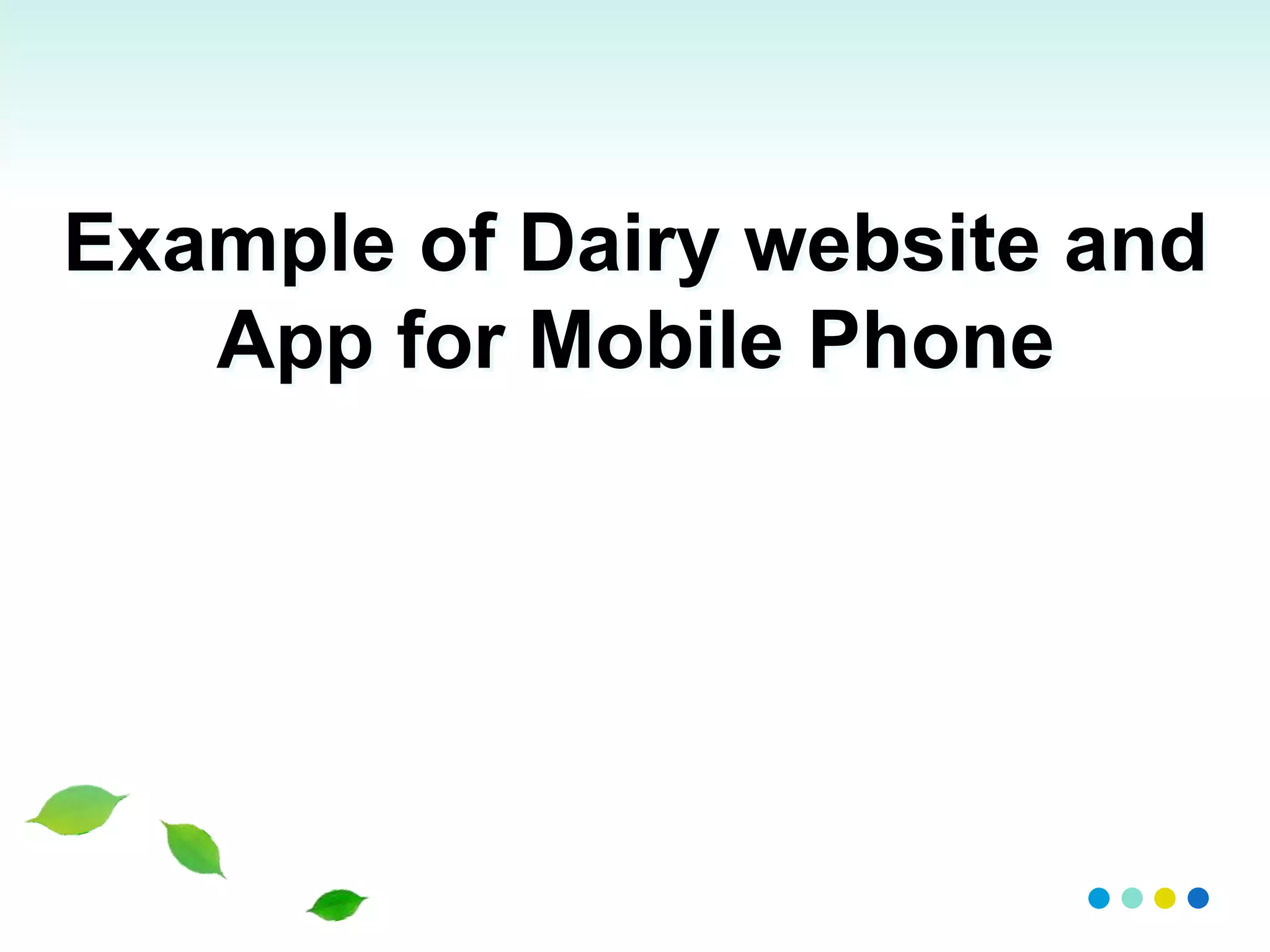 Example of Dairy website and App for Mobile Phone